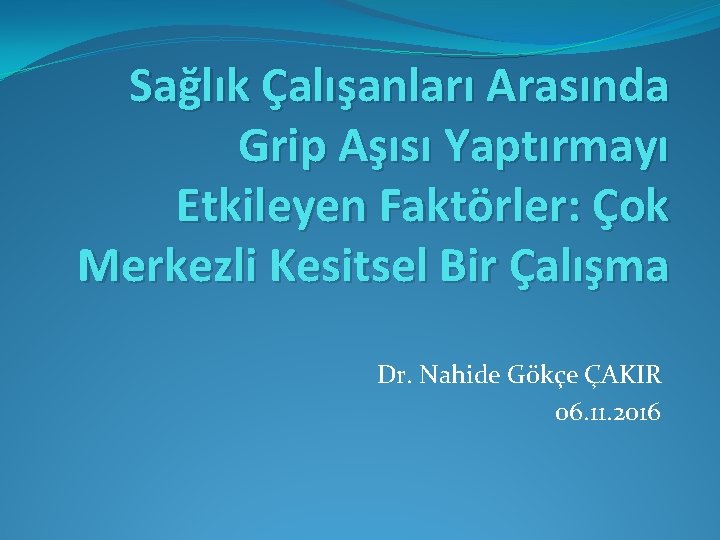 Sağlık Çalışanları Arasında Grip Aşısı Yaptırmayı Etkileyen Faktörler: Çok Merkezli Kesitsel Bir Çalışma

Dr. Nahide Gökçe ÇAKIR
06.11.2016